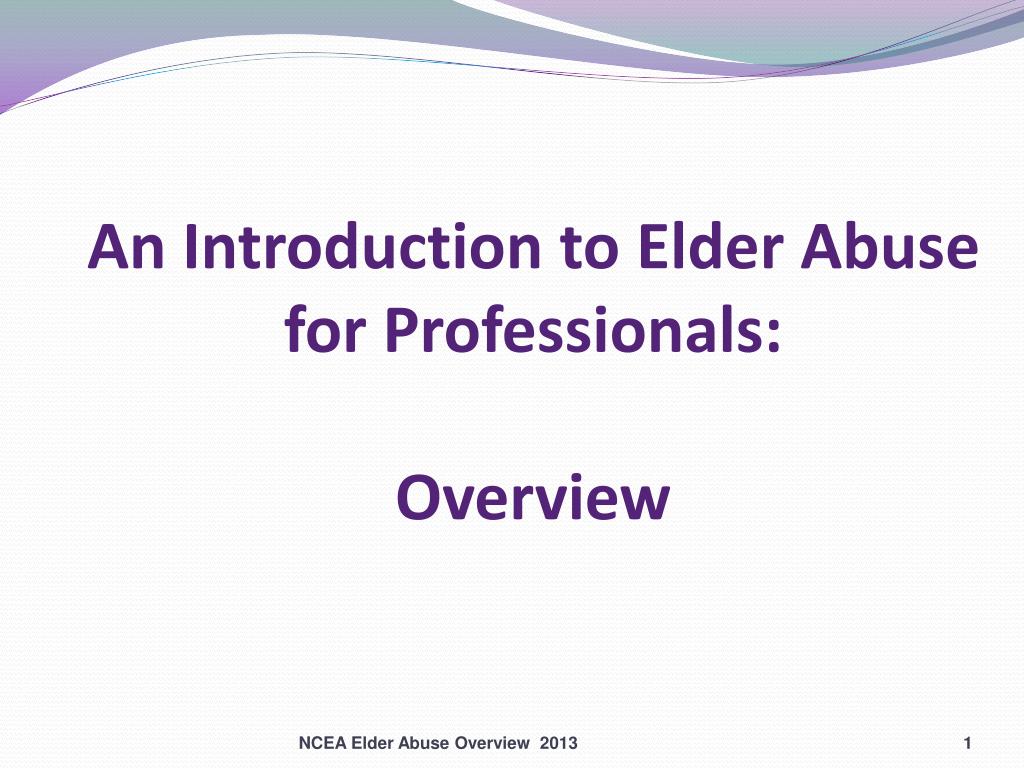 An Introduction to Elder Abuse for Professionals:

Overview

NCEA Elder Abuse Overview 2013

1